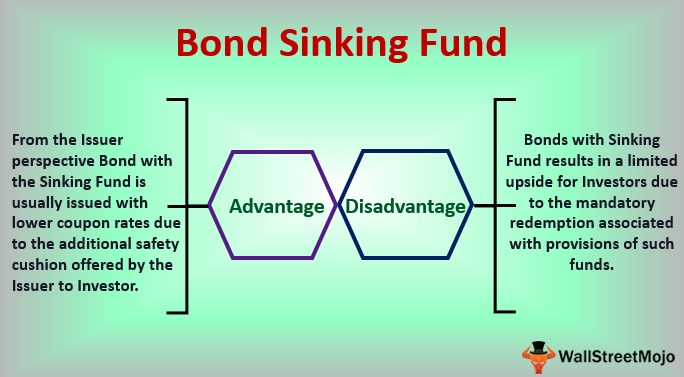 Bond Sinking Fund

From the Issuer perspective Bond with the Sinking Fund is usually issued with lower coupon rates due to the additional safety cushion offered by the Issuer to Investor.

Advantage

Disadvantage

Bonds with Sinking Fund results in a limited upside for Investors due to the mandatory redemption associated with provisions of such funds.

WallStreetMojo